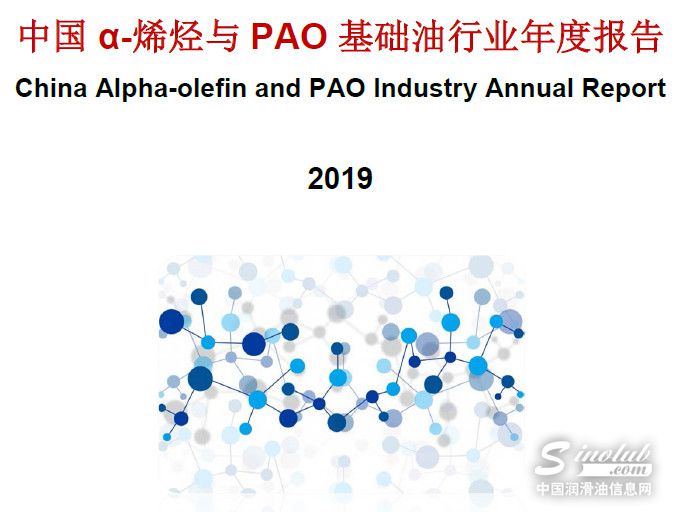 中国 α-烯烃与 PAO 基础油行业年度报告
China Alpha-olefin and PAO Industry Annual Report

2019

Sinolub
.com
中国润滑油信息网